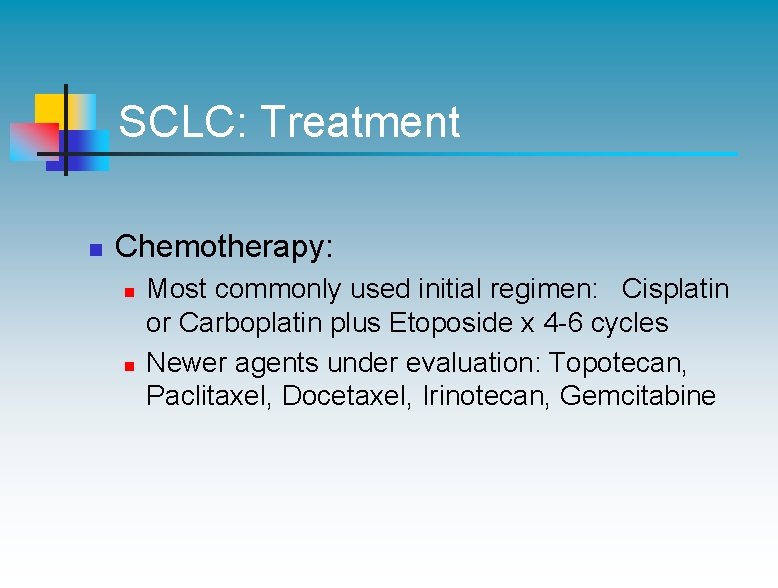 SCLC: Treatment

Chemotherapy:

Most commonly used initial regimen: Cisplatin or Carboplatin plus Etoposide x 4-6 cycles

Newer agents under evaluation: Topotecan, Paclitaxel, Docetaxel, Irinotecan, Gemcitabine